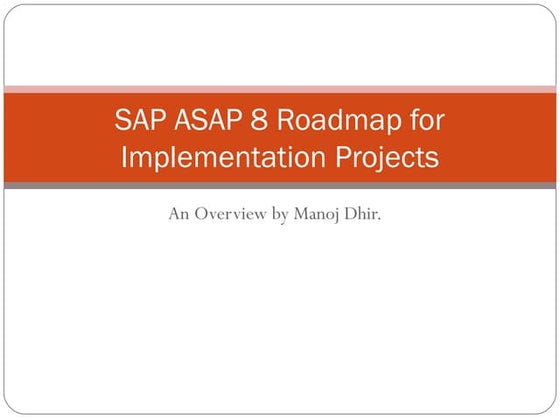 SAP ASAP 8 Roadmap for Implementation Projects

An Overview by Manoj Dhir.